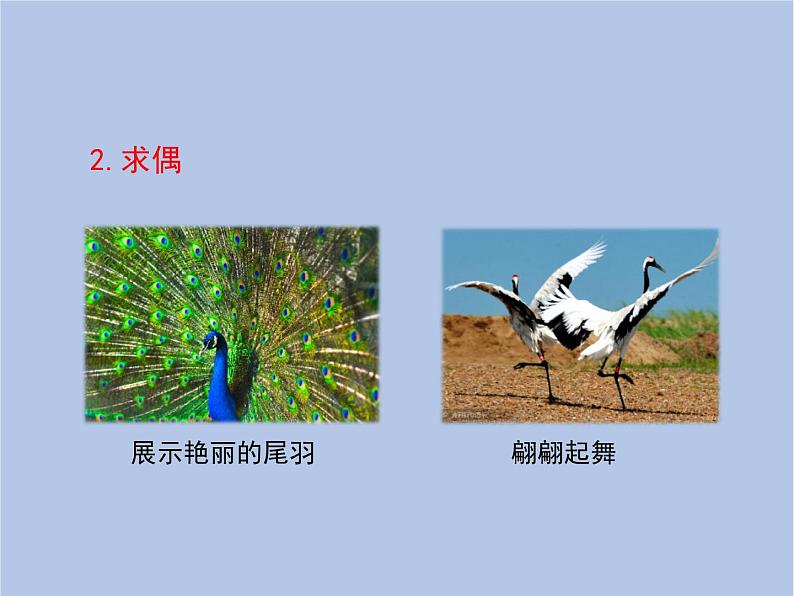 2. 求偶

展示艳丽的尾羽

翩翩起舞